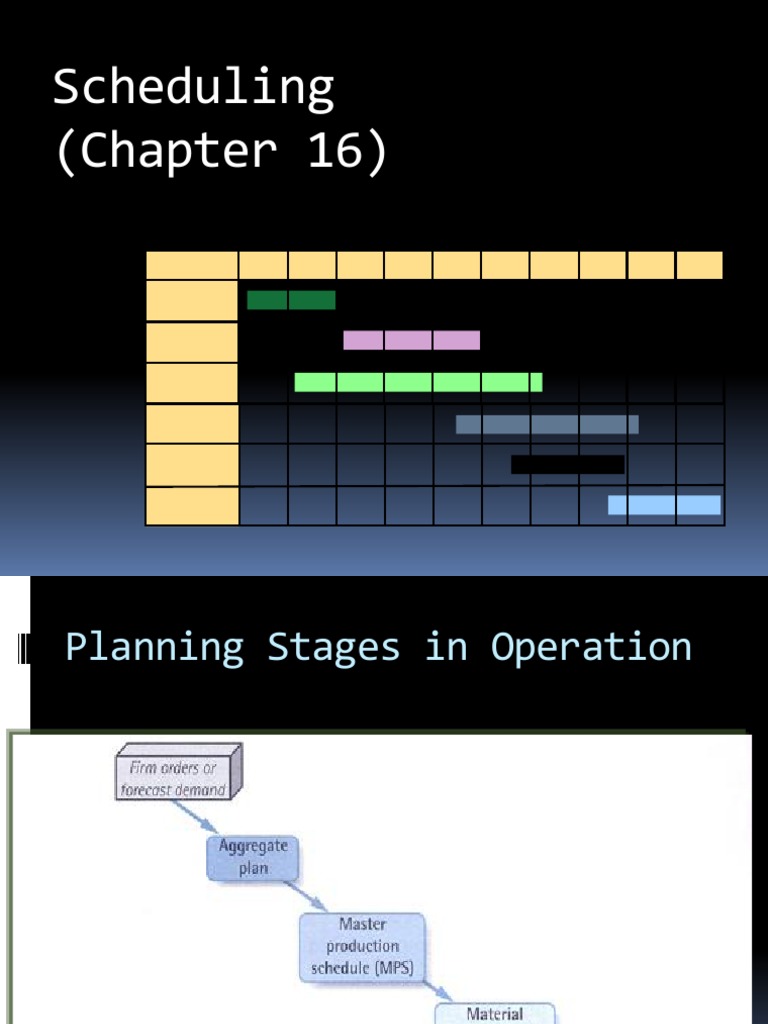 Scheduling
(Chapter 16)

Planning Stages in Operation

Firm orders or forecast demand

Aggregate plan

Master production schedule (MPS)

Material